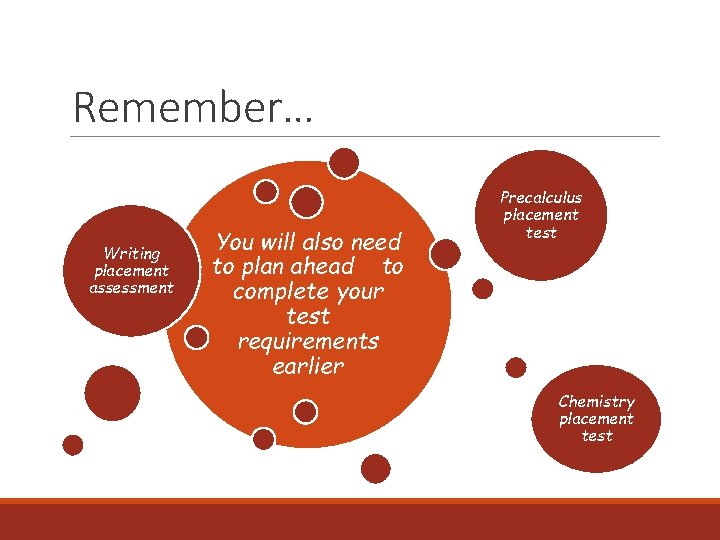 Remember…

Writing placement assessment

You will also need to plan ahead to complete your test requirements earlier

Precalculus placement test

Chemistry placement test